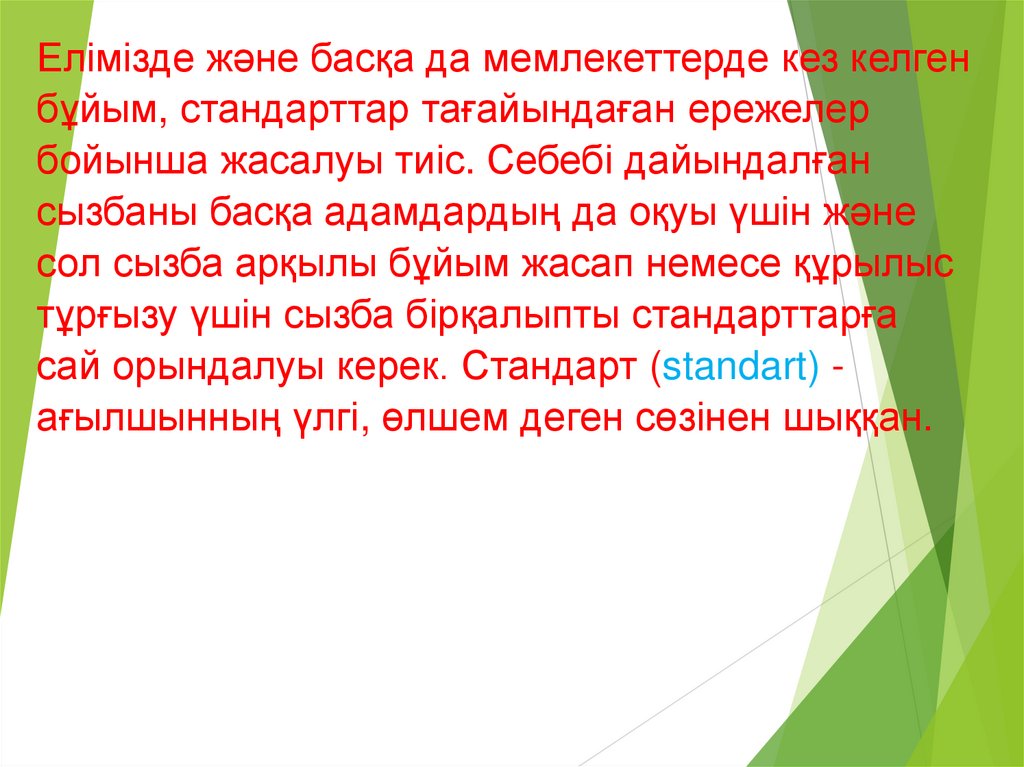 Елімізде және басқа да мемлекеттерде кез келген бұйым, стандарттар тағайындаған ережелер бойынша жасалуы тиіс. Себебі дайындалған сызбаны басқа адамдардың да оқуы үшін және сол сызба арқылы бұйым жасап немесе құрылыс тұрғызу үшін сызба бірқалыпты стандарттарға сай орындалуы керек. Стандарт (standart) - ағылшынның үлгі, өлшем деген сөзінен шыққан.